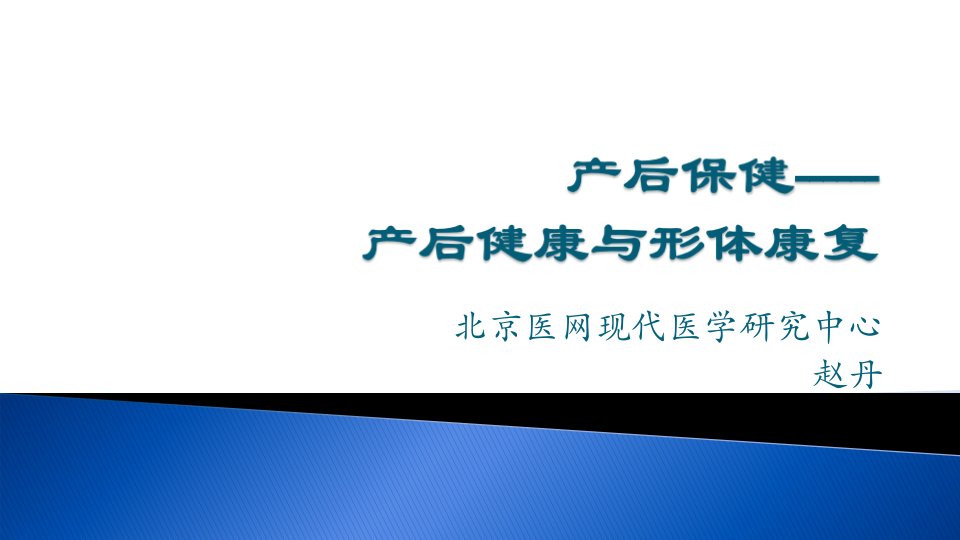 产后保健——
产后健康与形体康复

北京医网现代医学研究中心
赵丹